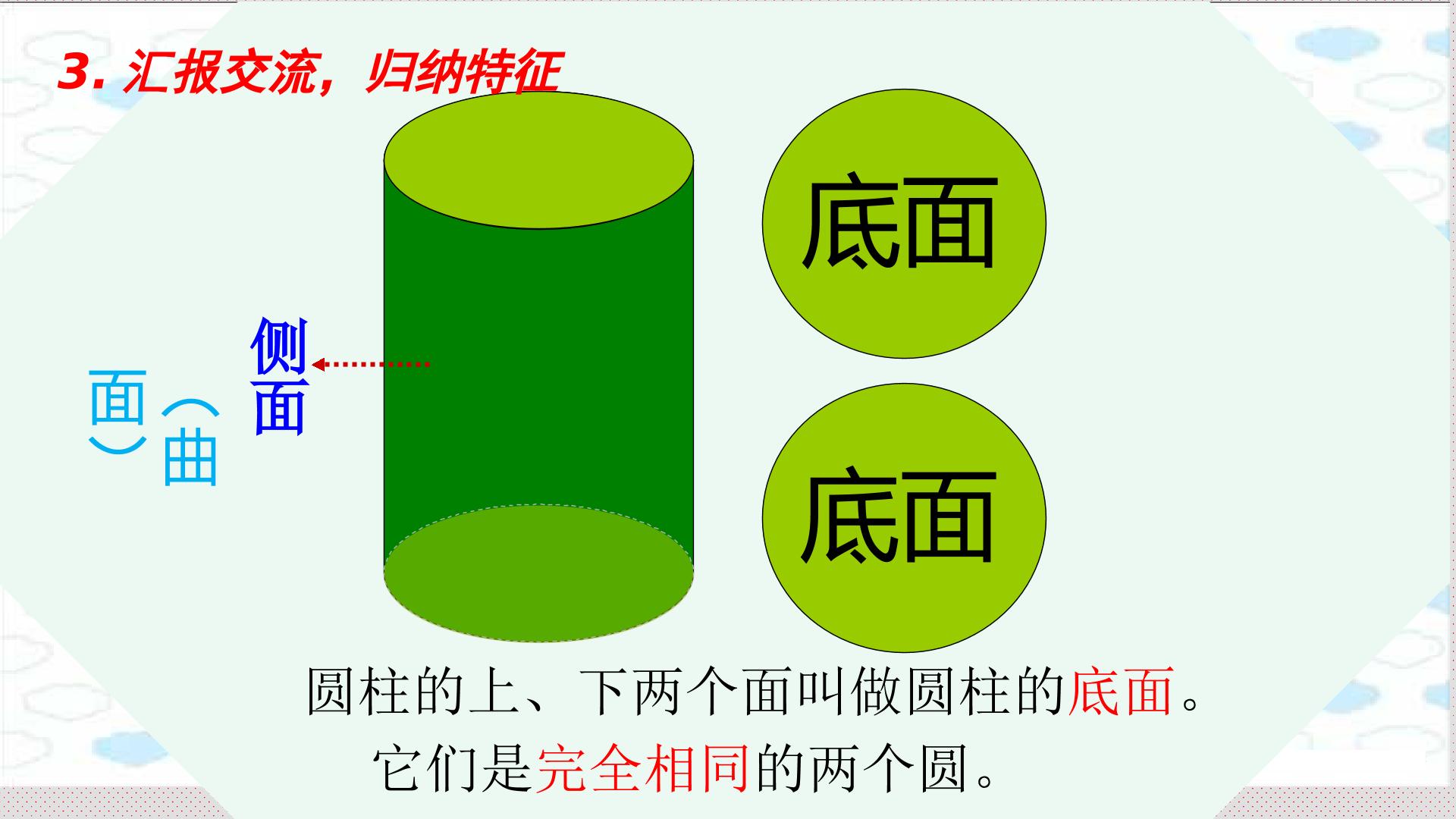 3.汇报交流，归纳特征

侧面

（曲面）

底面

底面

圆柱的上、下两个面叫做圆柱的底面。

它们是完全相同的两个圆。